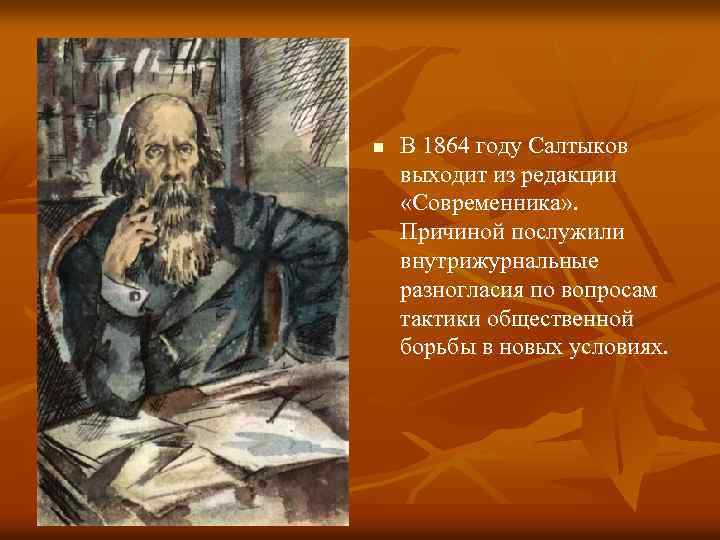 В 1864 году Салтыков выходит из редакции «Современника». Причиной послужили внутрижурнальные разногласия по вопросам тактики общественной борьбы в новых условиях.